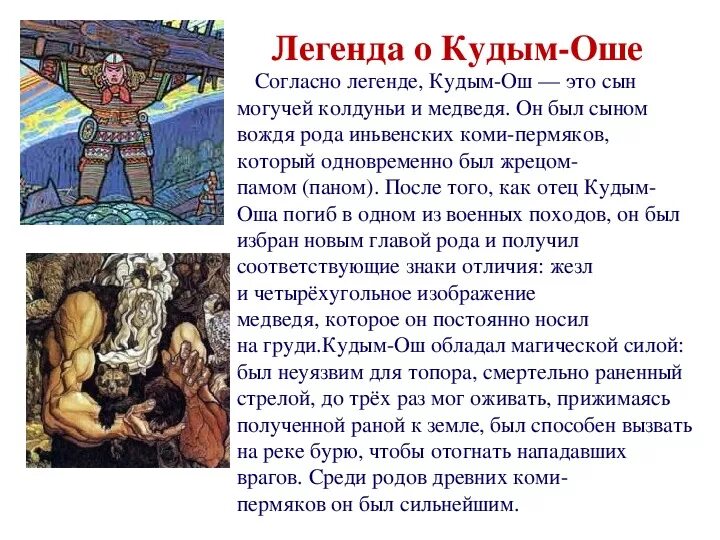 Легенда о Кудым-Оше

Согласно легенде, Кудым-Ош — это сын могучей колдуньи и медведя. Он был сыном вождя рода иньвенских коми-пермяков, который одновременно был жрецом-памом (паном). После того, как отец Кудым-Оша погиб в одном из военных походов, он был избран новым главой рода и получил соответствующие знаки отличия: жезл и четырёхугольное изображение медведя, которое он постоянно носил на груди.Кудым-Ош обладал магической силой: был неуязвим для топора, смертельно раненный стрелой, до трёх раз мог оживать, прижимаясь полученной раной к земле, был способен вызвать на реке бурю, чтобы отогнать нападавших врагов. Среди родов древних коми-пермяков он был сильнейшим.